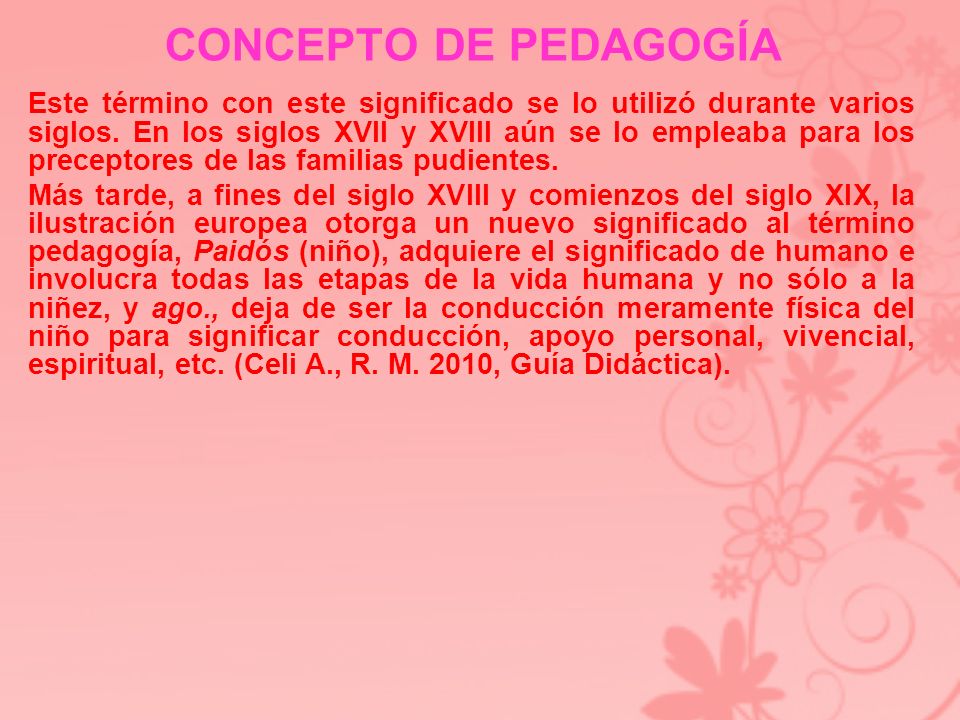 CONCEPTO DE PEDAGOGÍA

Este término con este significado se lo utilizó durante varios siglos. En los siglos XVII y XVIII aún se lo empleaba para los preceptores de las familias pudientes.

Más tarde, a fines del siglo XVIII y comienzos del siglo XIX, la ilustración europea otorga un nuevo significado al término pedagogía, Paidós (niño), adquiere el significado de humano e involucra todas las etapas de la vida humana y no sólo a la niñez, y ago., deja de ser la conducción meramente física del niño para significar conducción, apoyo personal, vivencial, espiritual, etc. (Celi A., R. M. 2010, Guía Didáctica).